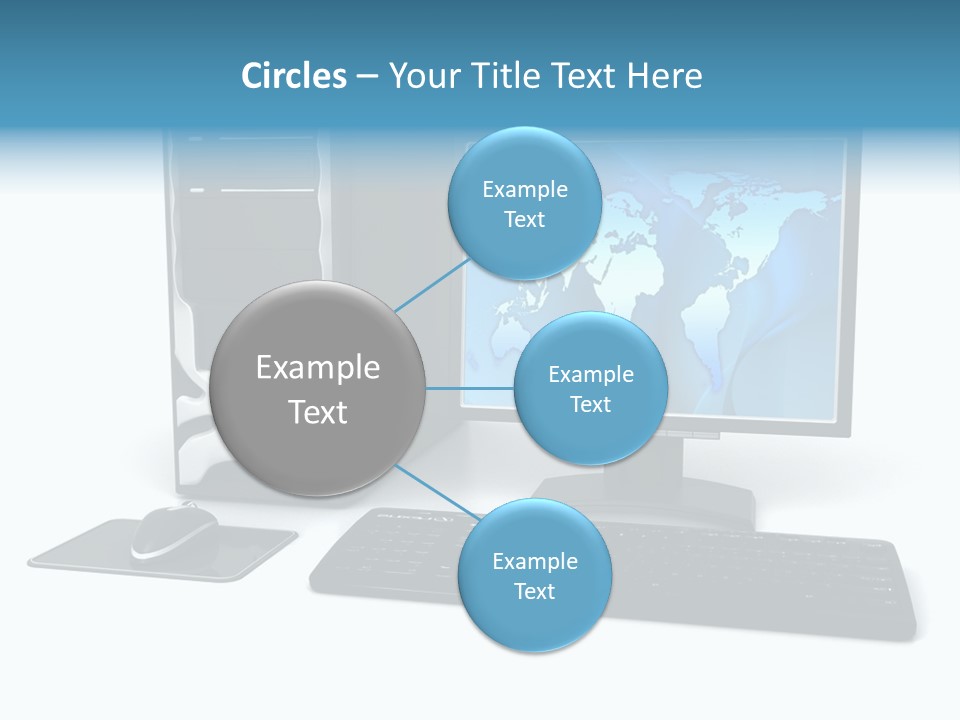 Circles – Your Title Text Here

Example Text

Example Text

Example Text

Example Text